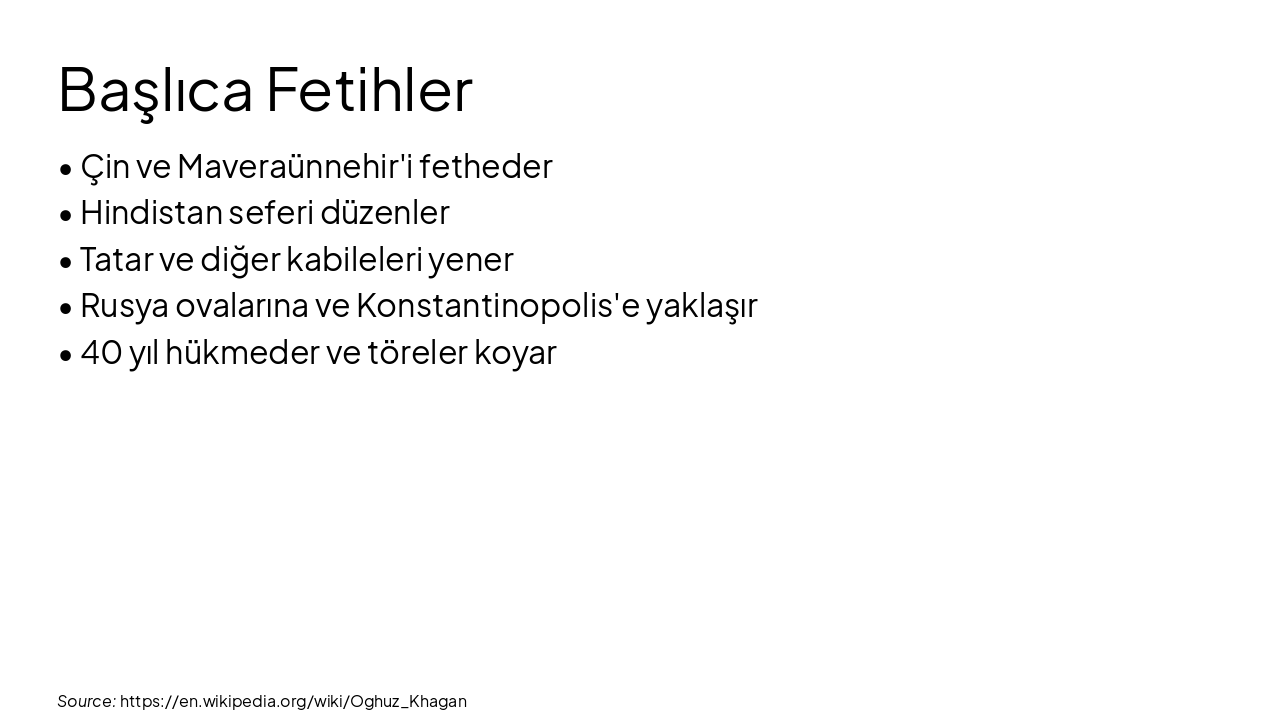 Başlıca Fetihler

• Çin ve Maveraünnehir'i fetheder
• Hindistan seferi düzenler
• Tatar ve diğer kabileleri yener
• Rusya ovalarına ve Konstantinopolis'e yaklaşır
• 40 yıl hükmeder ve töreler koyar

Source: https://en.wikipedia.org/wiki/Oghuz_Khagan